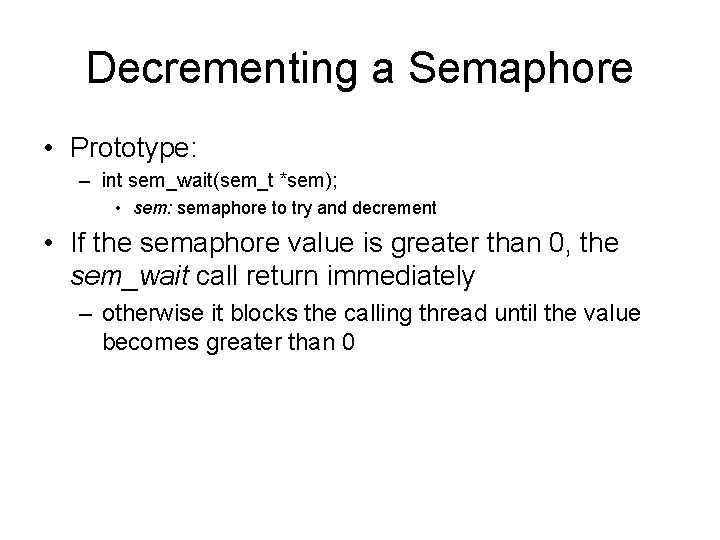 Decrementing a Semaphore

• Prototype:

– int sem_wait(sem_t *sem);

• sem: semaphore to try and decrement

• If the semaphore value is greater than 0, the sem_wait call return immediately

– otherwise it blocks the calling thread until the value becomes greater than 0